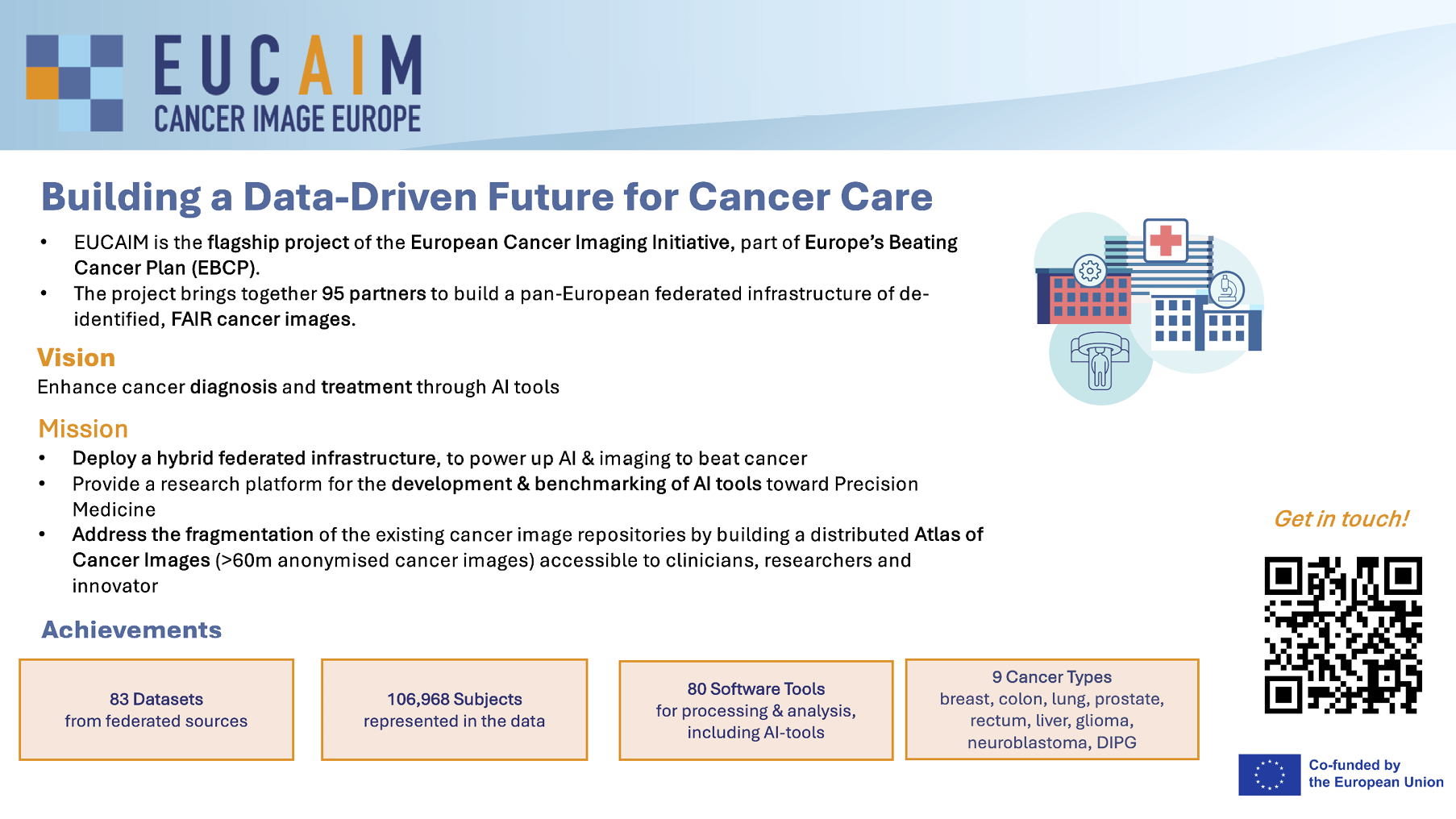 EUCAIM
CANCER IMAGE EUROPE

Building a Data-Driven Future for Cancer Care

• EUCAIM is the flagship project of the European Cancer Imaging Initiative, part of Europe's Beating Cancer Plan (EBCP).
• The project brings together 95 partners to build a pan-European federated infrastructure of de-identified, FAIR cancer images.

Vision
Enhance cancer diagnosis and treatment through AI tools

Mission
• Deploy a hybrid federated infrastructure, to power up AI & imaging to beat cancer
• Provide a research platform for the development & benchmarking of AI tools toward Precision Medicine
• Address the fragmentation of the existing cancer image repositories by building a distributed Atlas of Cancer Images (>60m anonymised cancer images) accessible to clinicians, researchers and innovator

Achievements

83 Datasets
from federated sources

106,968 Subjects
represented in the data

80 Software Tools
for processing & analysis, including AI-tools

9 Cancer Types
breast, colon, lung, prostate, rectum, liver, glioma, neuroblastoma, DIPG

Get in touch!

Co-funded by the European Union